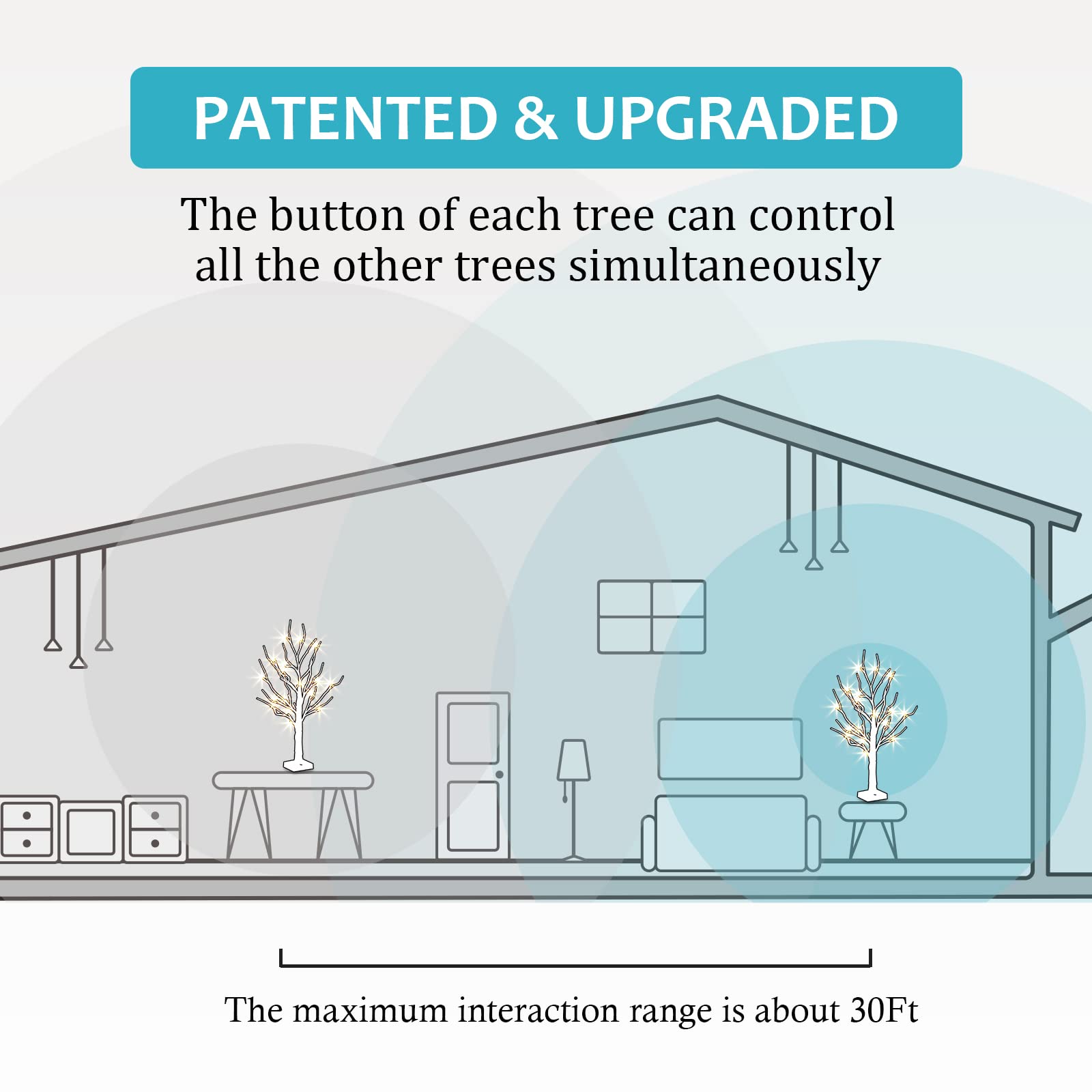 PATENTED & UPGRADED

The button of each tree can control all the other trees simultaneously

The maximum interaction range is about 30Ft